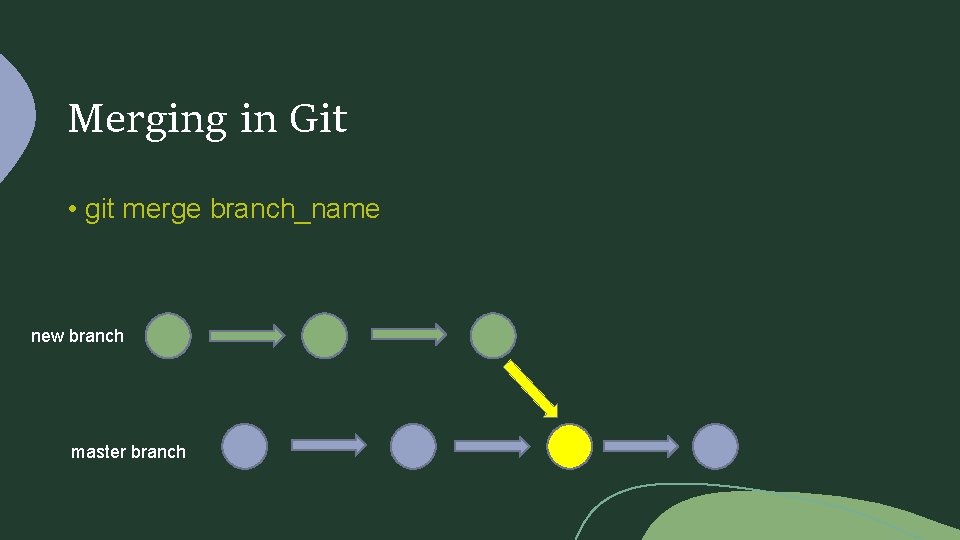 Merging in Git

• git merge branch_name

new branch

master branch